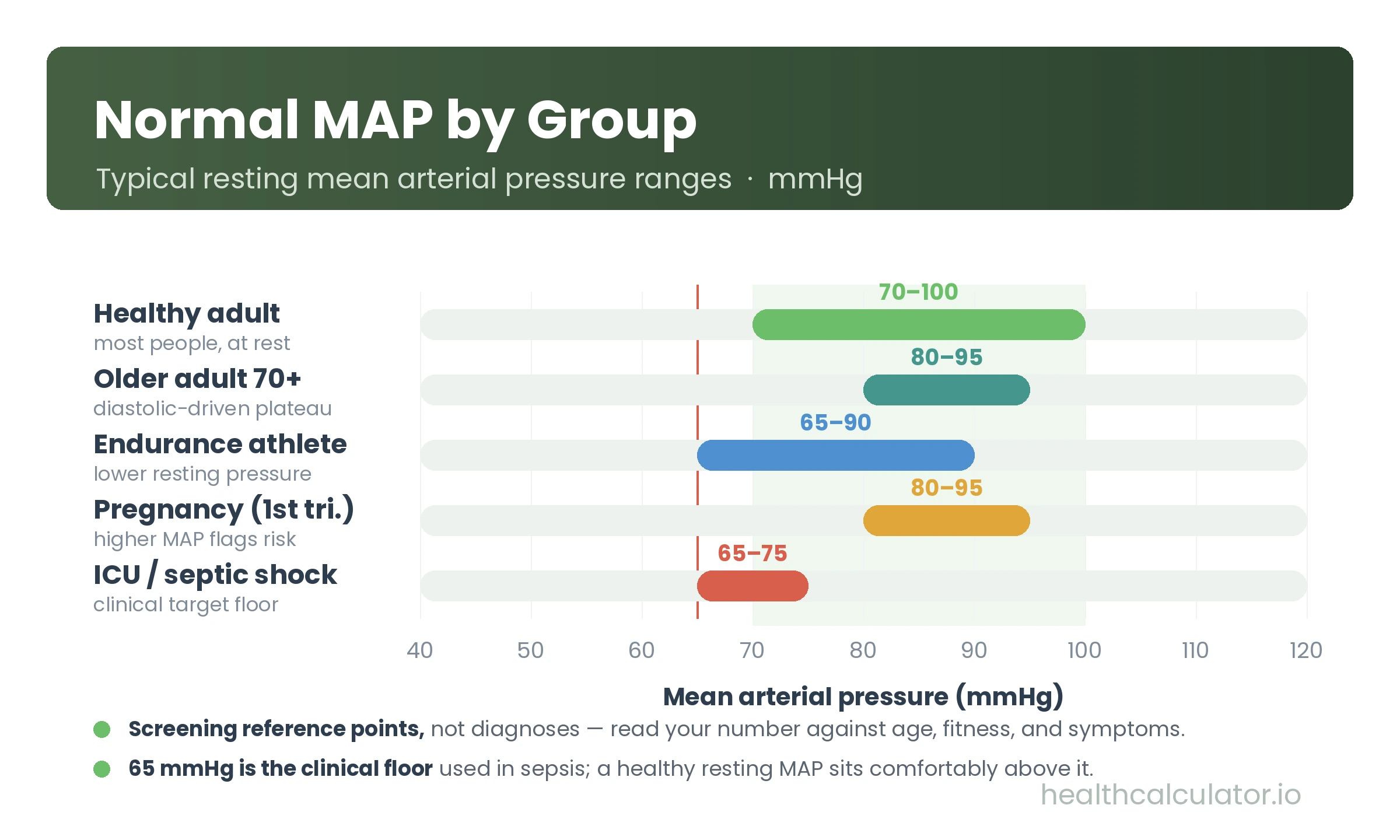 Normal MAP by Group

Typical resting mean arterial pressure ranges · mmHg

Healthy adult
most people, at rest
70–100

Older adult 70+
diastolic-driven plateau
80–95

Endurance athlete
lower resting pressure
65–90

Pregnancy (1st tri.)
higher MAP flags risk
80–95

ICU / septic shock
clinical target floor
65–75

40 50 60 70 80 90 100 110 120

Mean arterial pressure (mmHg)

Screening reference points, not diagnoses — read your number against age, fitness, and symptoms.

65 mmHg is the clinical floor used in sepsis; a healthy resting MAP sits comfortably above it.

healthcalculator.io